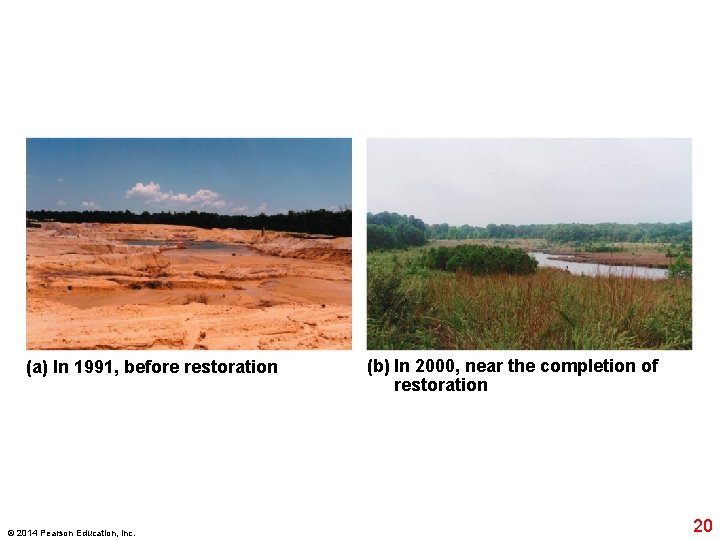 (a) In 1991, before restoration

(b) In 2000, near the completion of restoration

© 2014 Pearson Education, Inc.

20